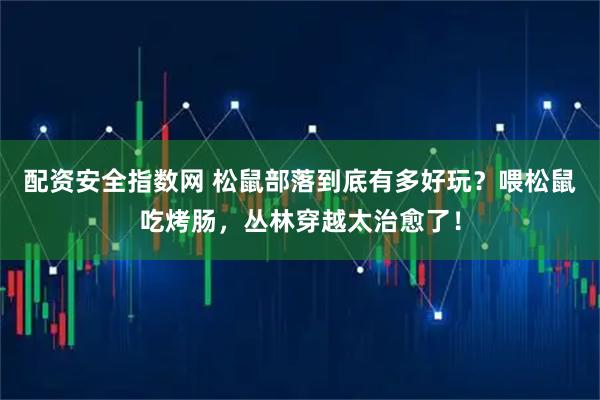 配资安全指数网 松鼠部落到底有多好玩？喂松鼠吃烤肠，丛林穿越太治愈了！